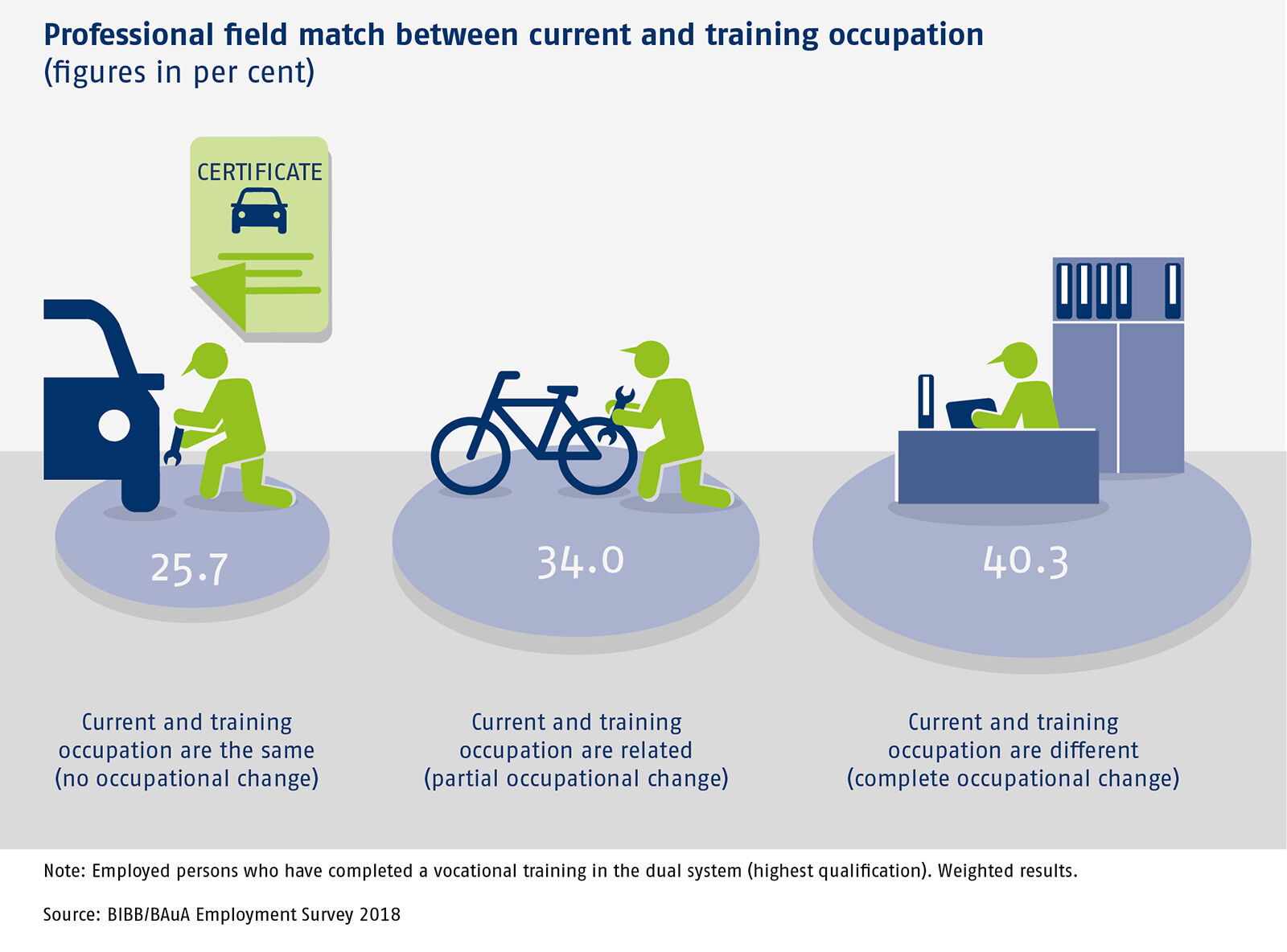 Professional field match between current and training occupation
(figures in per cent)

CERTIFICATE

25.7

34.0

40.3

Current and training occupation are the same (no occupational change)

Current and training occupation are related (partial occupational change)

Current and training occupation are different (complete occupational change)

Note: Employed persons who have completed a vocational training in the dual system (highest qualification). Weighted results.

Source: BIBB/BAuA Employment Survey 2018